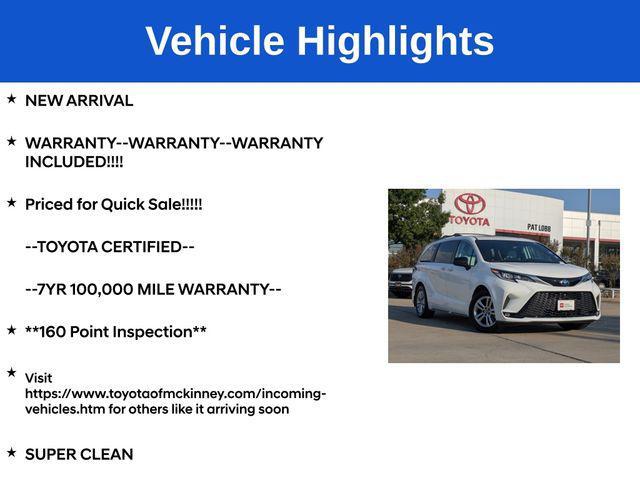 Vehicle Highlights

★ NEW ARRIVAL

★ WARRANTY--WARRANTY--WARRANTY INCLUDED!!!!

★ Priced for Quick Sale!!!!!

--TOYOTA CERTIFIED--

--7YR 100,000 MILE WARRANTY--

★ **160 Point Inspection**

★ Visit https://www.toyotaofmckinney.com/incoming-vehicles.htm for others like it arriving soon

★ SUPER CLEAN

TOYOTA

PAT LOBB